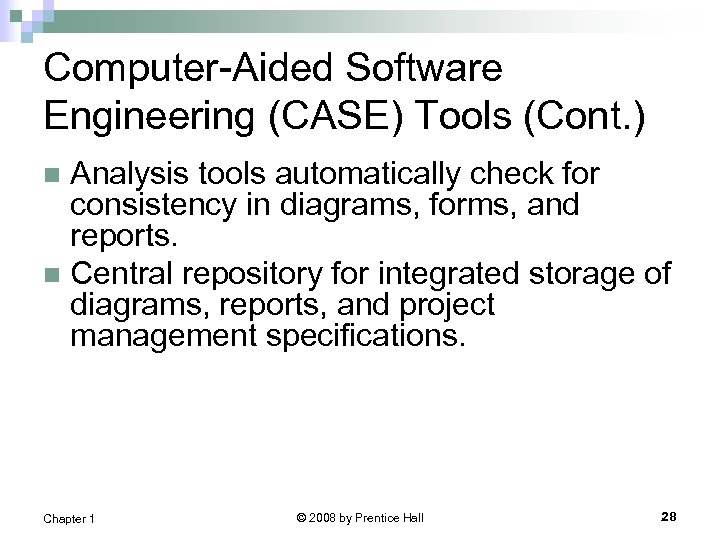 Computer-Aided Software Engineering (CASE) Tools (Cont.)

Analysis tools automatically check for consistency in diagrams, forms, and reports.

Central repository for integrated storage of diagrams, reports, and project management specifications.

Chapter 1

© 2008 by Prentice Hall

28